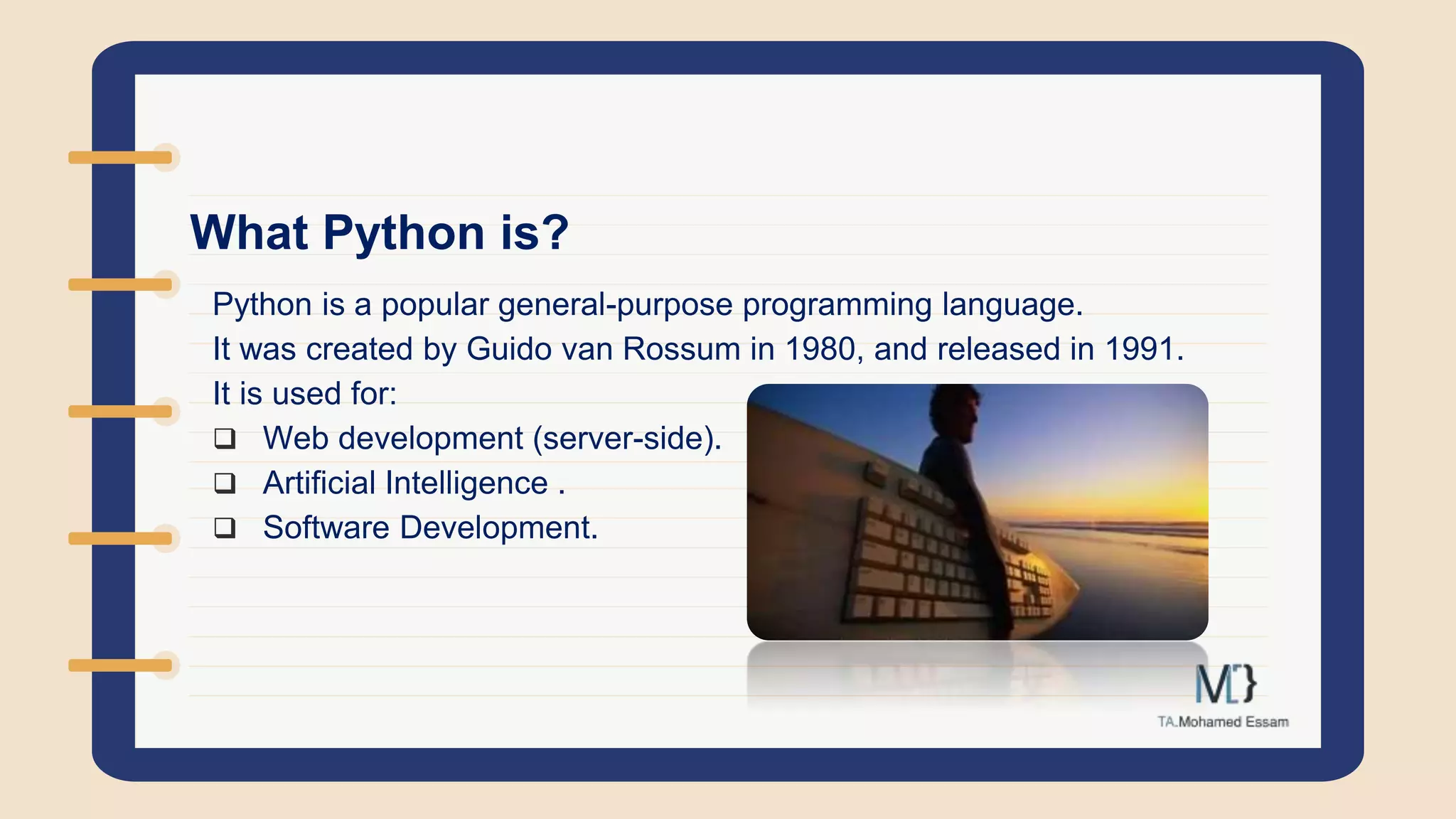 What Python is?

Python is a popular general-purpose programming language.
It was created by Guido van Rossum in 1980, and released in 1991.
It is used for:
❑ Web development (server-side).
❑ Artificial Intelligence .
❑ Software Development.

M[}
TA.Mohamed Essam